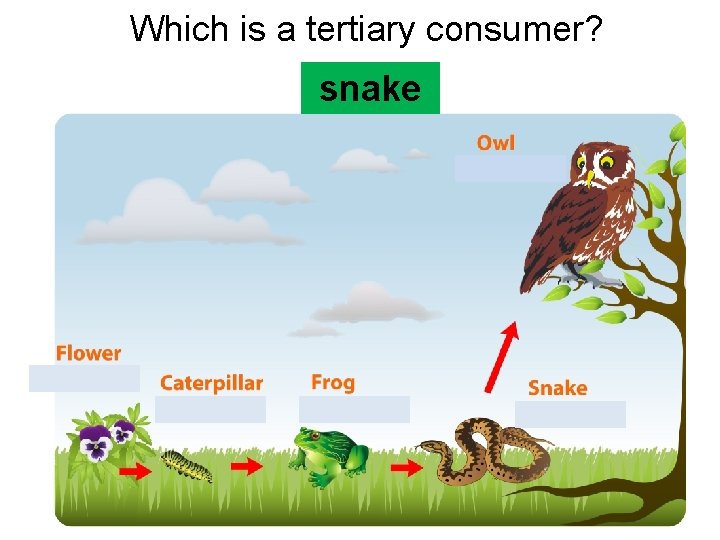 Which is a tertiary consumer?

snake

Owl

Flower

Caterpillar

Frog

Snake